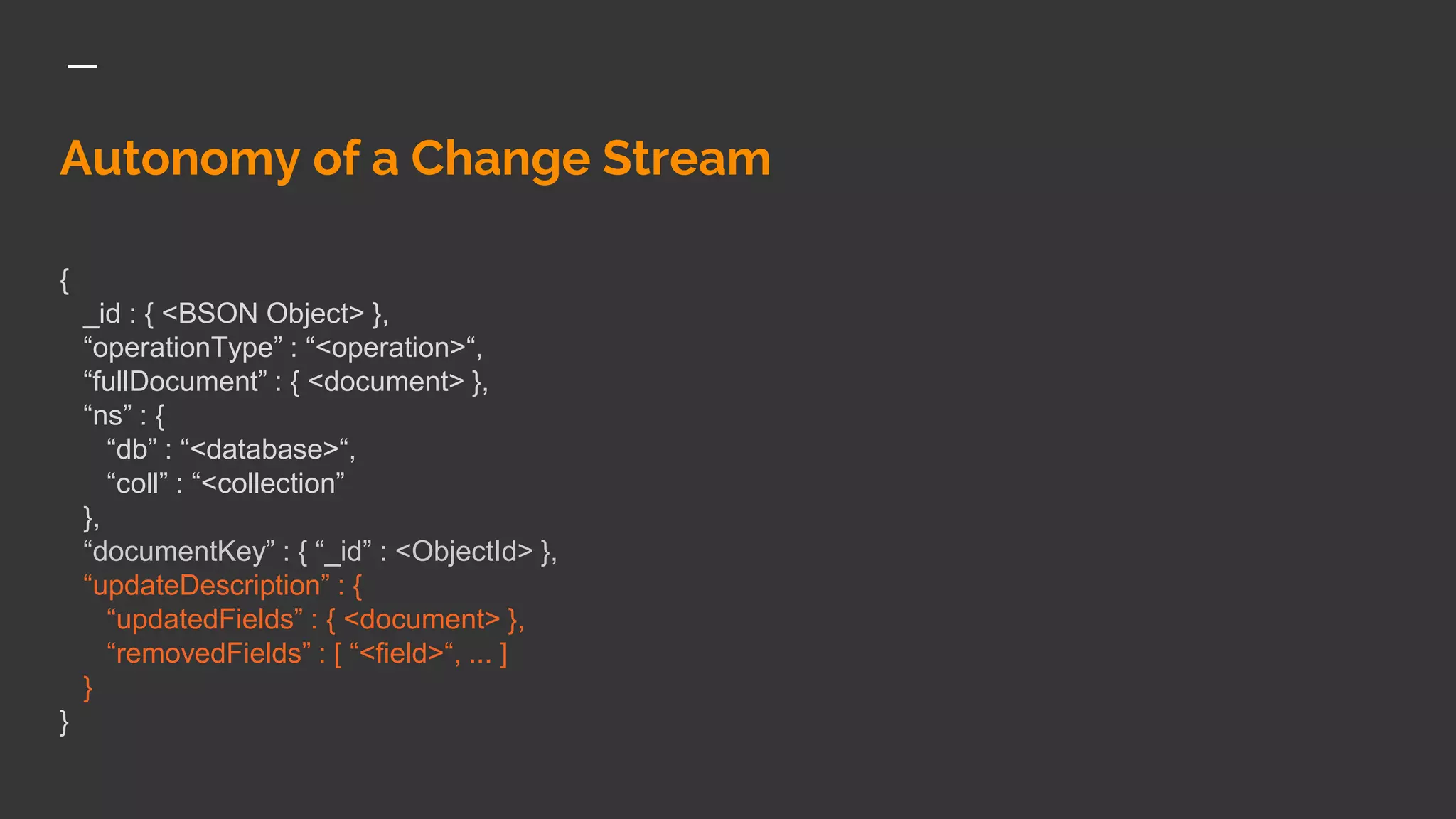 Autonomy of a Change Stream

{
_id : { <BSON Object> },
“operationType” : “<operation>“,
“fullDocument” : { <document> },
“ns” : {
“db” : “<database>“,
“coll” : “<collection”
},
“documentKey” : { “_id” : <ObjectId> },
“updateDescription” : {
“updatedFields” : { <document> },
“removedFields” : [ “<field>“, ... ]
}
}